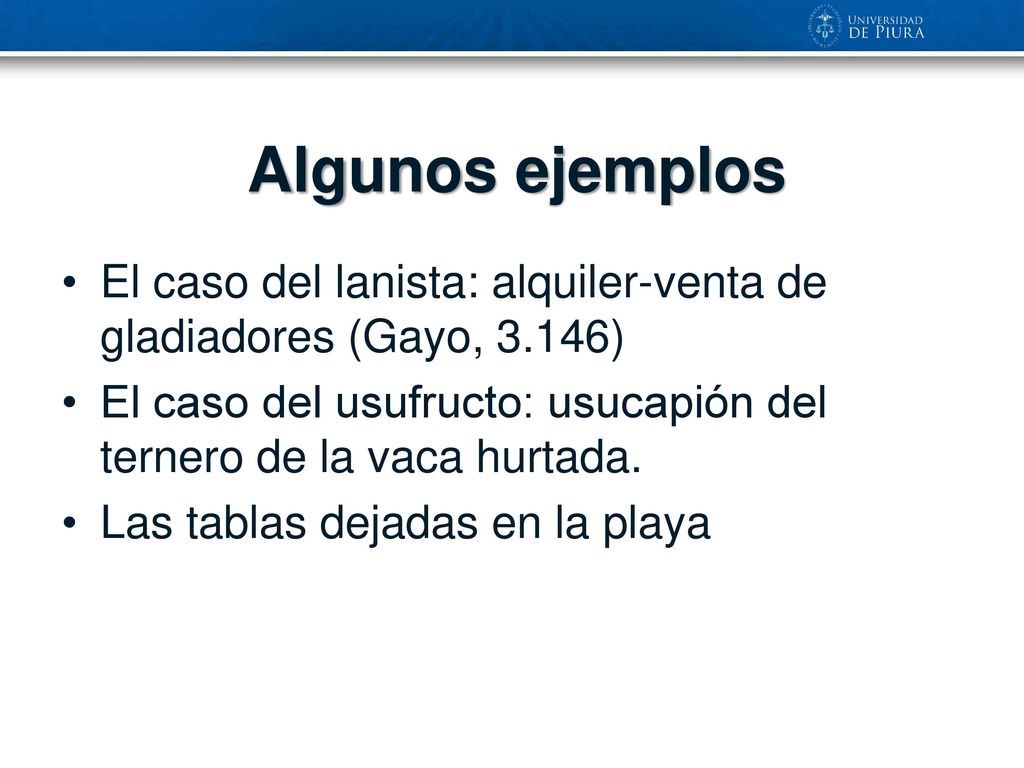 UNIVERSIDAD DE PIURA

Algunos ejemplos

• El caso del lanista: alquiler-venta de gladiadores (Gayo, 3.146)
• El caso del usufructo: usucapión del ternero de la vaca hurtada.
• Las tablas dejadas en la playa